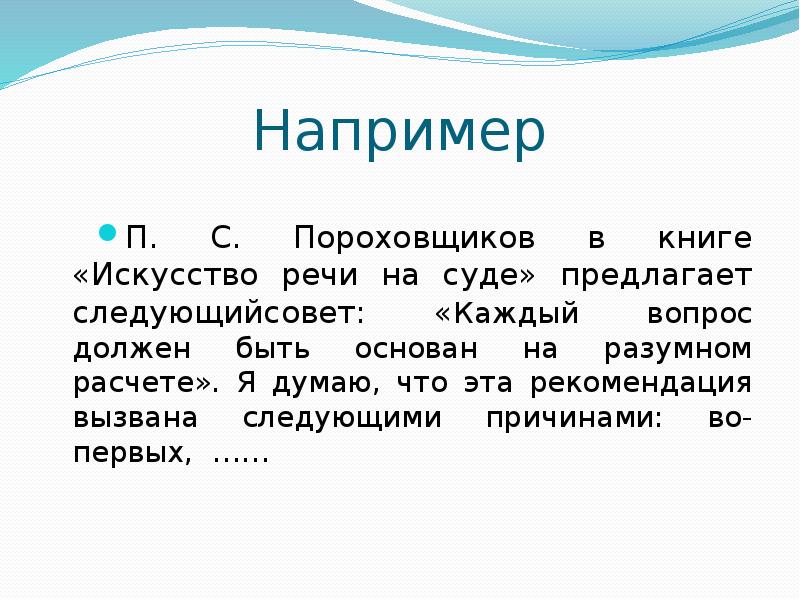 Например

П. С. Пороховщиков в книге «Искусство речи на суде» предлагает следующийсовет: «Каждый вопрос должен быть основан на разумном расчете». Я думаю, что эта рекомендация вызвана следующими причинами: во-первых, ……